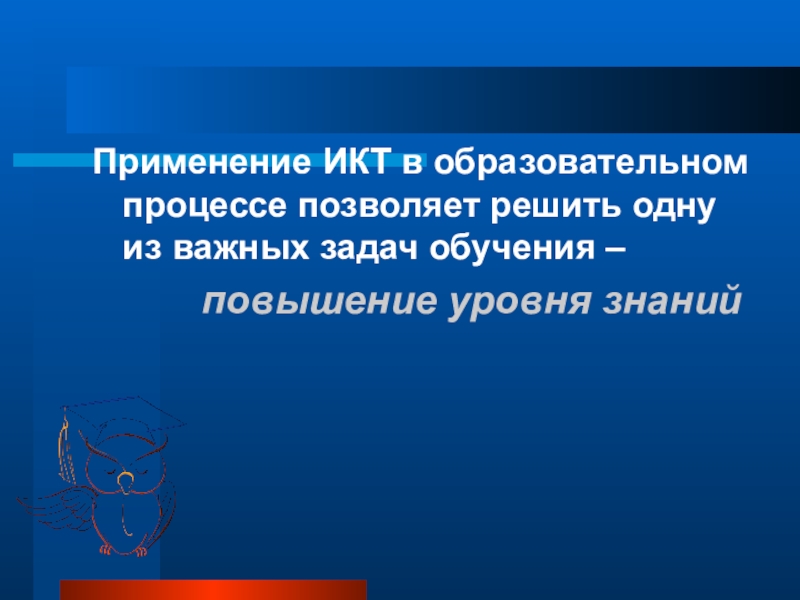 Применение ИКТ в образовательном процессе позволяет решить одну из важных задач обучения –

повышение уровня знаний